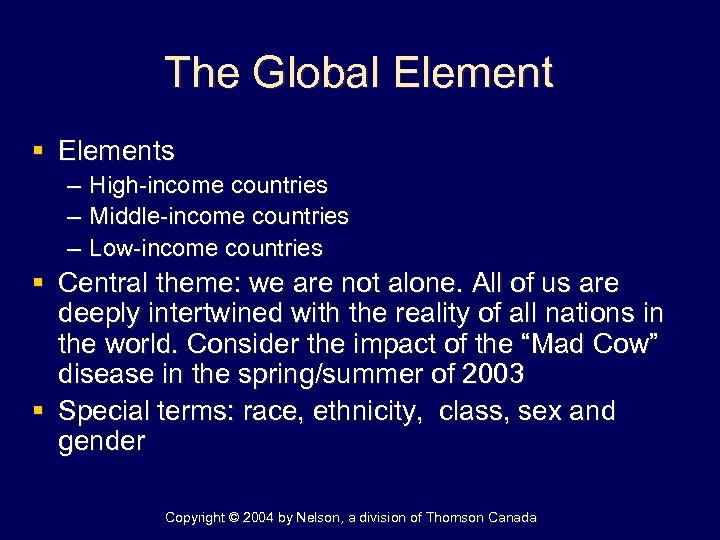 The Global Element

▪ Elements
– High-income countries
– Middle-income countries
– Low-income countries
▪ Central theme: we are not alone. All of us are deeply intertwined with the reality of all nations in the world. Consider the impact of the “Mad Cow” disease in the spring/summer of 2003
▪ Special terms: race, ethnicity, class, sex and gender

Copyright © 2004 by Nelson, a division of Thomson Canada